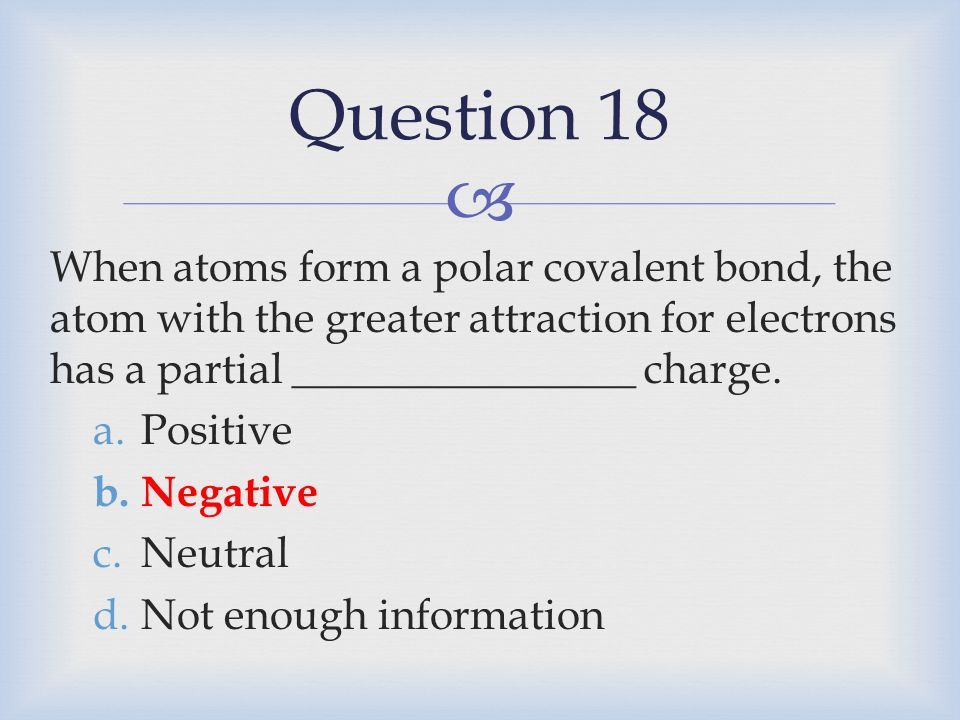 Question 18

When atoms form a polar covalent bond, the atom with the greater attraction for electrons has a partial ________________ charge.

a. Positive
b. Negative
c. Neutral
d. Not enough information